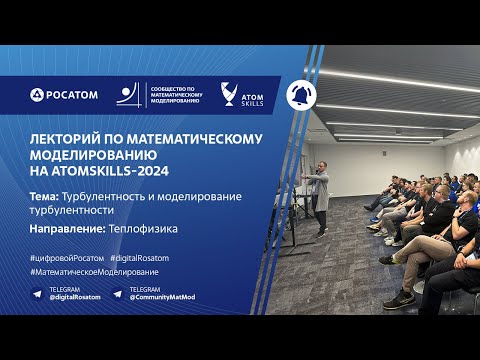 РОСАТОМ

СООБЩЕСТВО ПО МАТЕМАТИЧЕСКОМУ МОДЕЛИРОВАНИЮ

ATOM SKILLS

ЛЕКТОРИЙ ПО МАТЕМАТИЧЕСКОМУ МОДЕЛИРОВАНИЮ НА ATOMSKILLS-2024

Тема: Турбулентность и моделирование турбулентности

Направление: Теплофизика

#цифровойРосатом #digitalRosatom

#МатематическоеМоделирование

TELEGRAM
@digitalRosatom

TELEGRAM
@CommunityMatMod